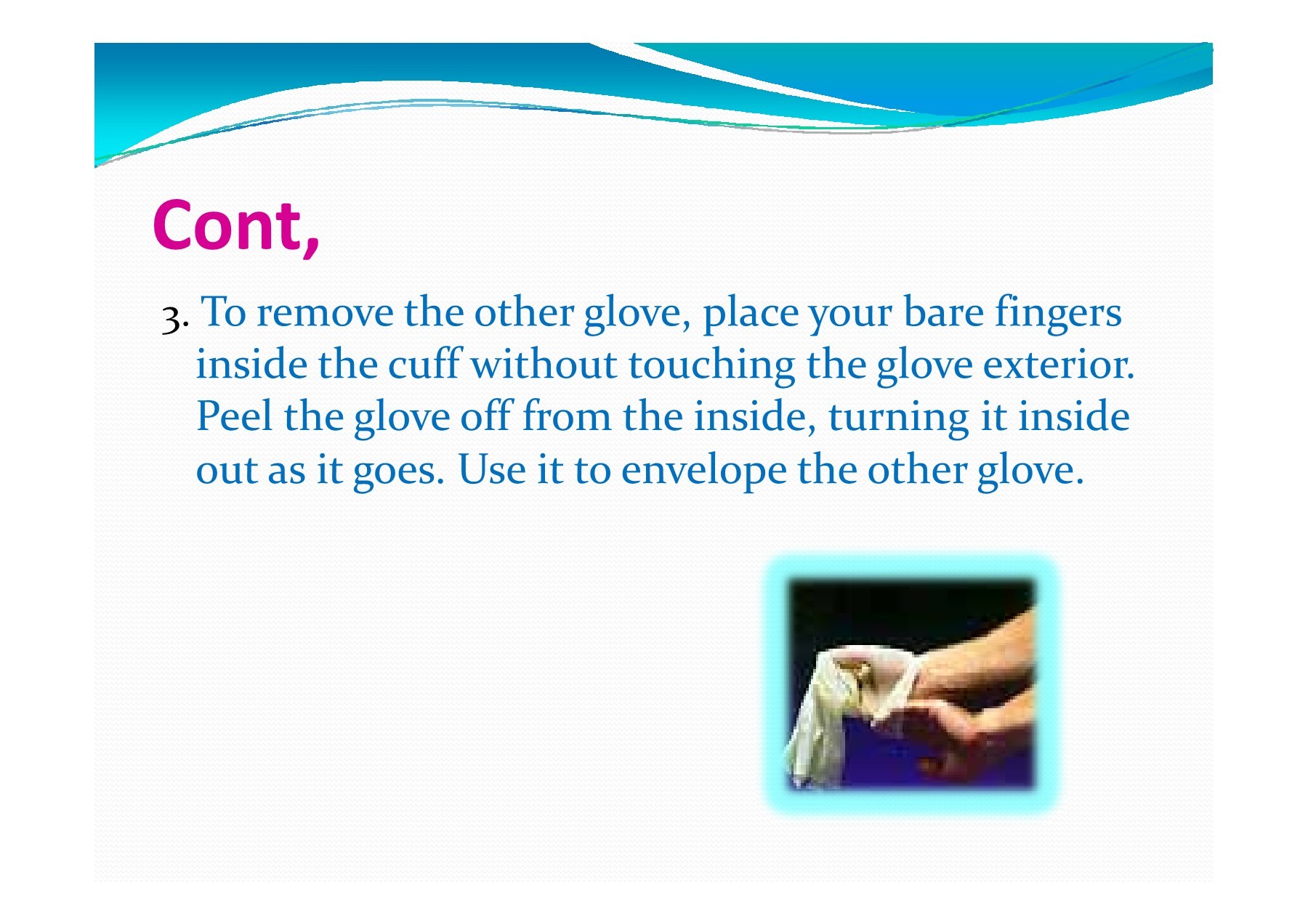 Cont,

3. To remove the other glove, place your bare fingers inside the cuff without touching the glove exterior. Peel the glove off from the inside, turning it inside out as it goes. Use it to envelope the other glove.